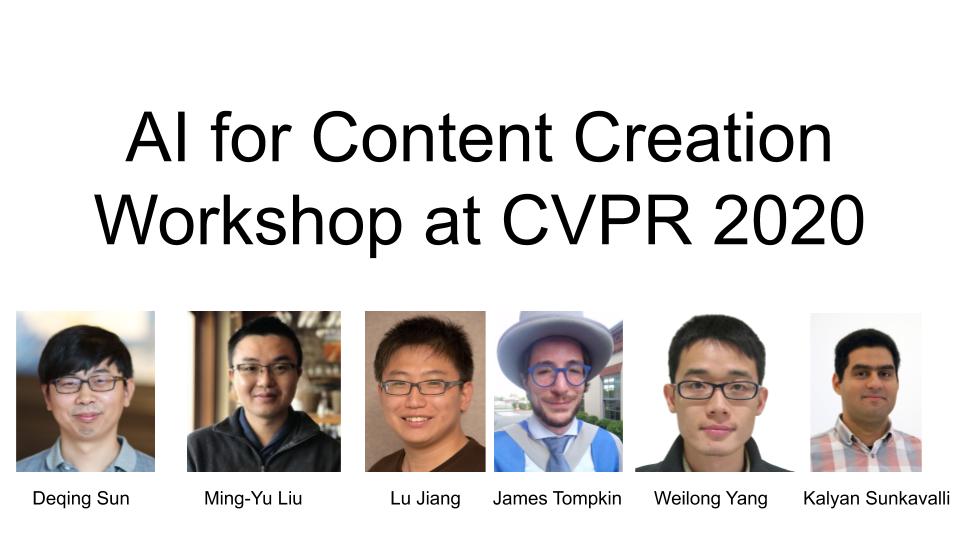 AI for Content Creation Workshop at CVPR 2020

Deqing Sun Ming-Yu Liu Lu Jiang James Tompkin Weilong Yang Kalyan Sunkavalli